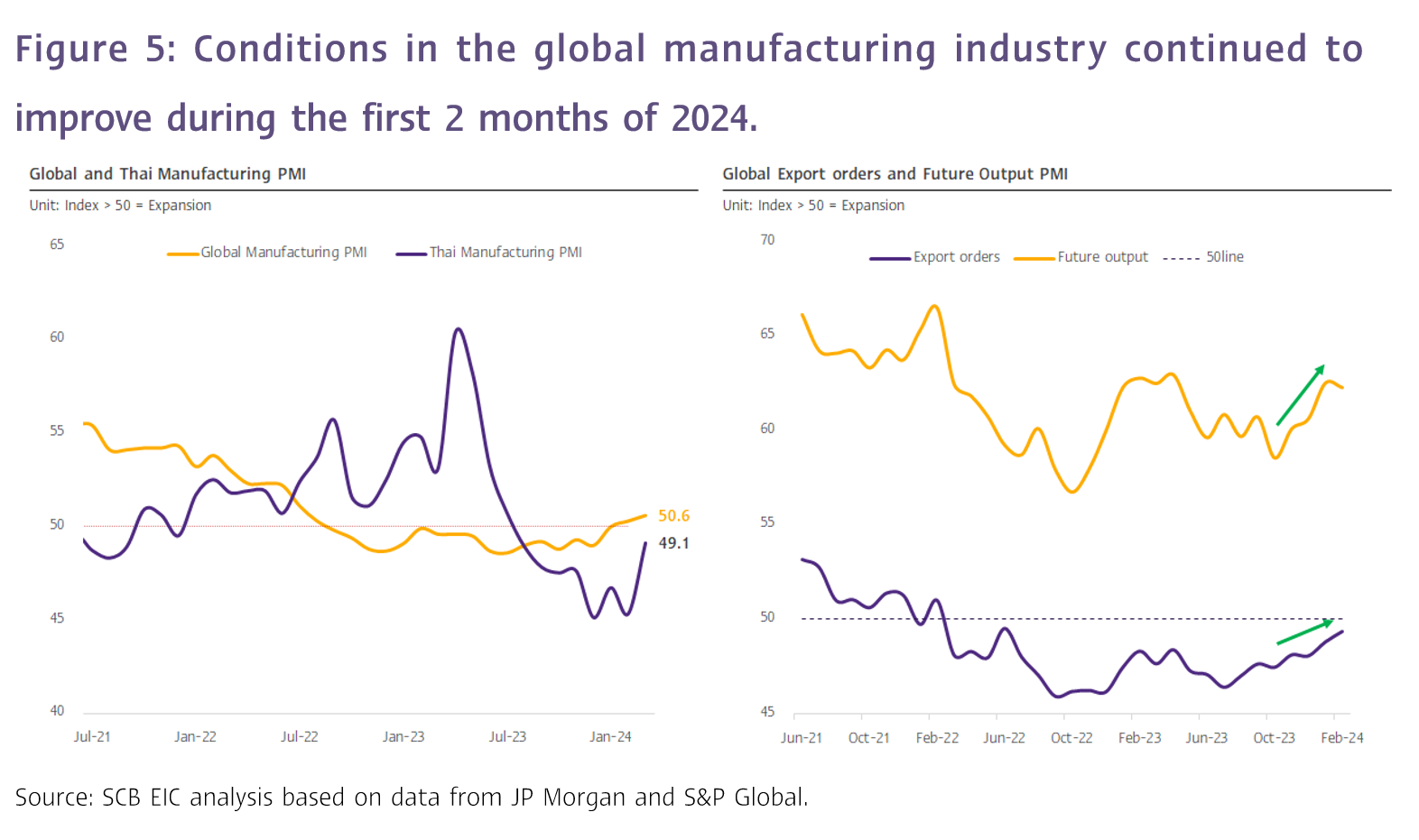 Figure 5: Conditions in the global manufacturing industry continued to improve during the first 2 months of 2024.

Global and Thai Manufacturing PMI

Unit: Index > 50 = Expansion

Global Manufacturing PMI Thai Manufacturing PMI

65
60
55
50
45
40

50.6
49.1

Jul-21 Jan-22 Jul-22 Jan-23 Jul-23 Jan-24

Global Export orders and Future Output PMI

Unit: Index > 50 = Expansion

Export orders Future output 50line

70
65
60
55
50
45

Jun-21 Oct-21 Feb-22 Jun-22 Oct-22 Feb-23 Jun-23 Oct-23 Feb-24

Source: SCB EIC analysis based on data from JP Morgan and S&P Global.